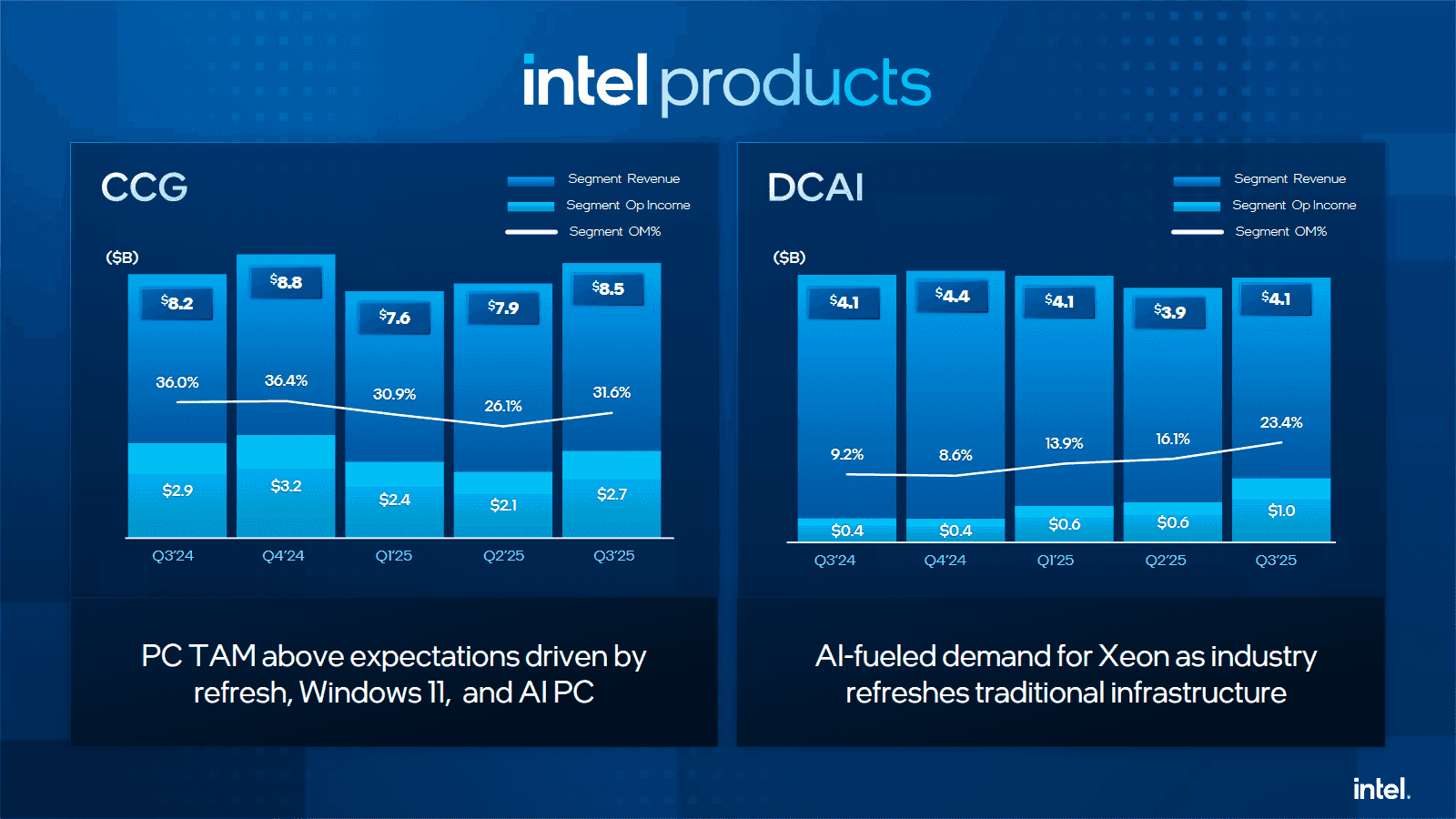 intel products

CCG

Segment Revenue
Segment Op Income
Segment OM%

($B)

$8.2 $8.8 $7.6 $7.9 $8.5

36.0% 36.4% 30.9% 26.1% 31.6%

$2.9 $3.2 $2.4 $2.1 $2.7

Q3'24 Q4'24 Q1'25 Q2'25 Q3'25

PC TAM above expectations driven by refresh, Windows 11, and AI PC

DCAI

Segment Revenue
Segment Op Income
Segment OM%

($B)

$4.1 $4.4 $4.1 $3.9 $4.1

9.2% 8.6% 13.9% 16.1% 23.4%

$0.4 $0.4 $0.6 $0.6 $1.0

Q3'24 Q4'24 Q1'25 Q2'25 Q3'25

AI-fueled demand for Xeon as industry refreshes traditional infrastructure

intel.